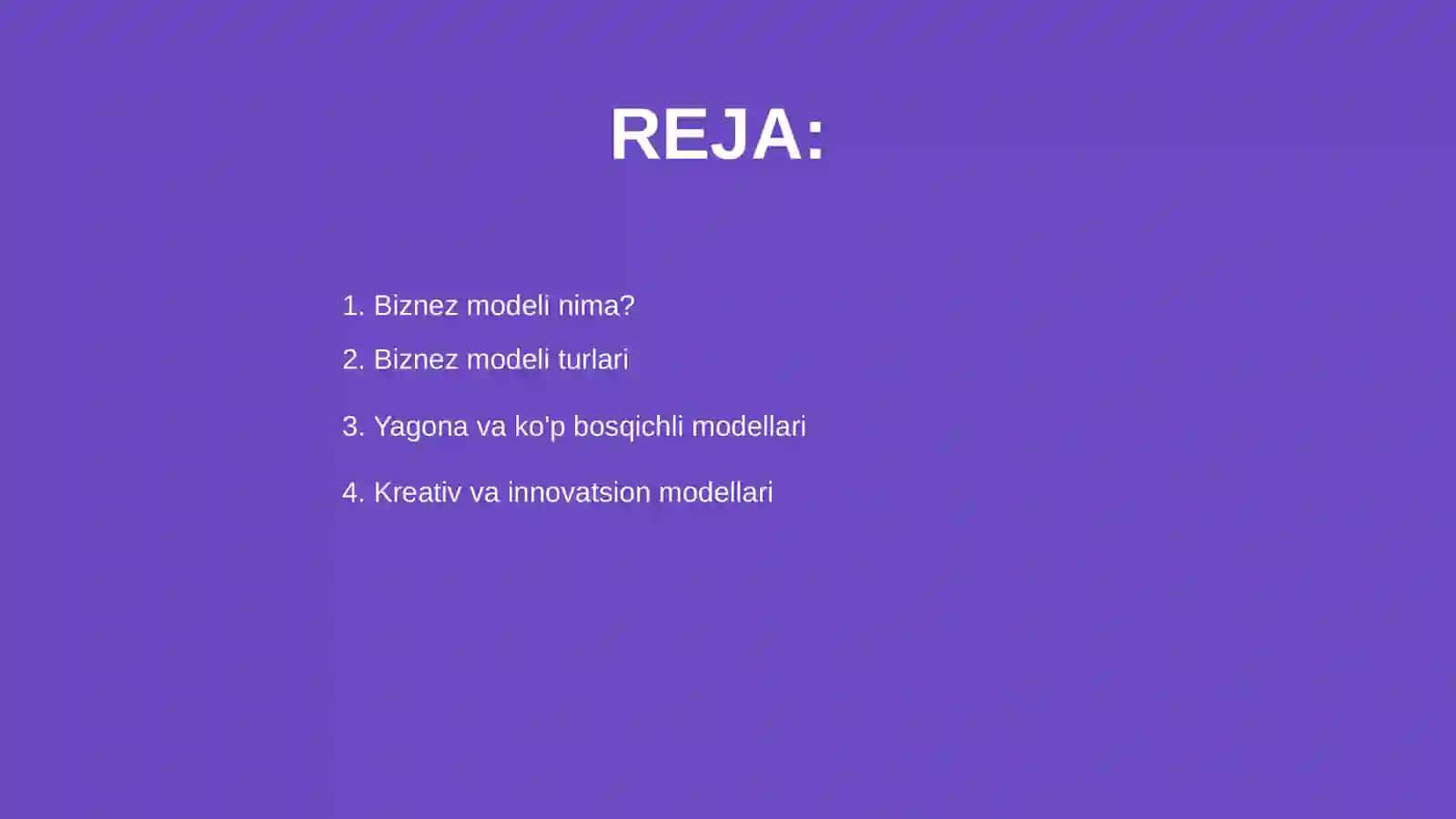 REJA:

1. Biznez modeli nima?
2. Biznez modeli turlari
3. Yagona va ko'p bosqichli modellari
4. Kreativ va innovatsion modellari